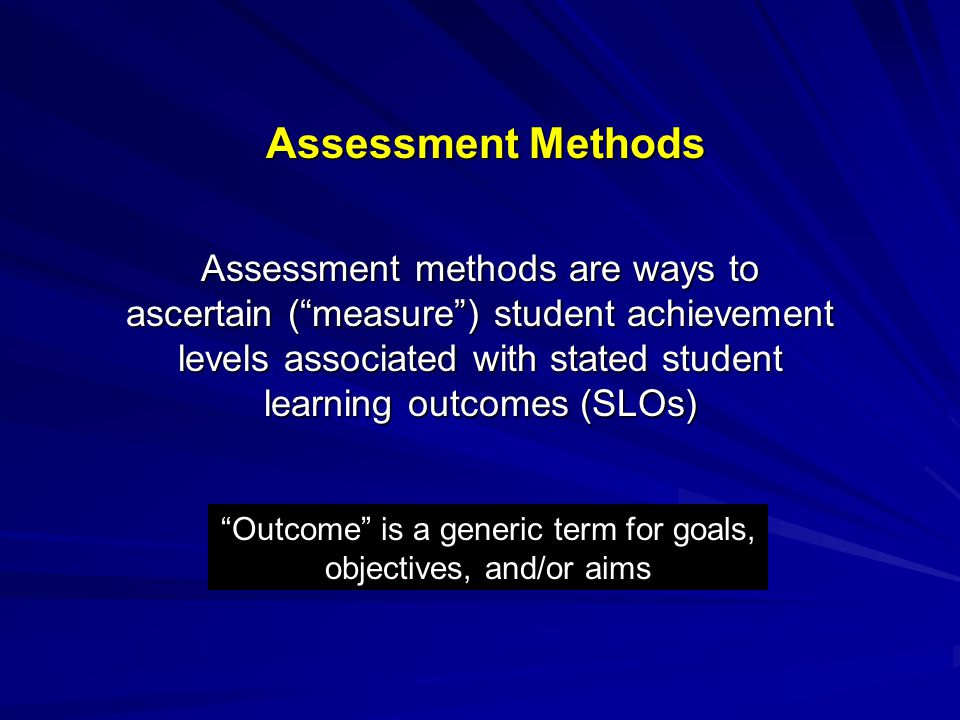 Assessment Methods

Assessment methods are ways to ascertain (“measure”) student achievement levels associated with stated student learning outcomes (SLOs)

“Outcome” is a generic term for goals, objectives, and/or aims